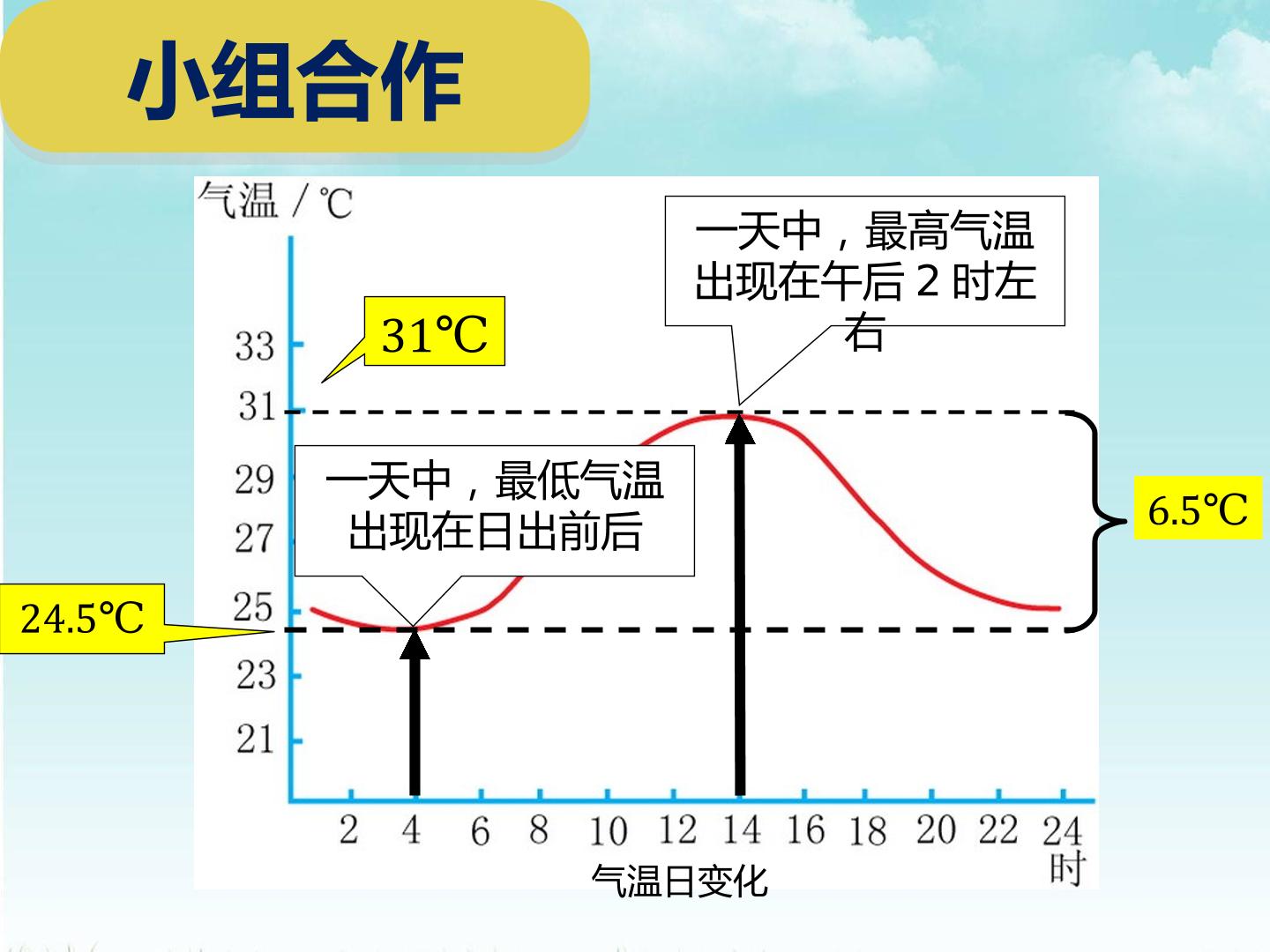 小组合作

气温 / ℃

一天中，最高气温出现在午后 2 时左右

31℃

33
31
29
27
25
23
21

一天中，最低气温出现在日出前后

6.5℃

24.5℃

2 4 6 8 10 12 14 16 18 20 22 24
时

气温日变化